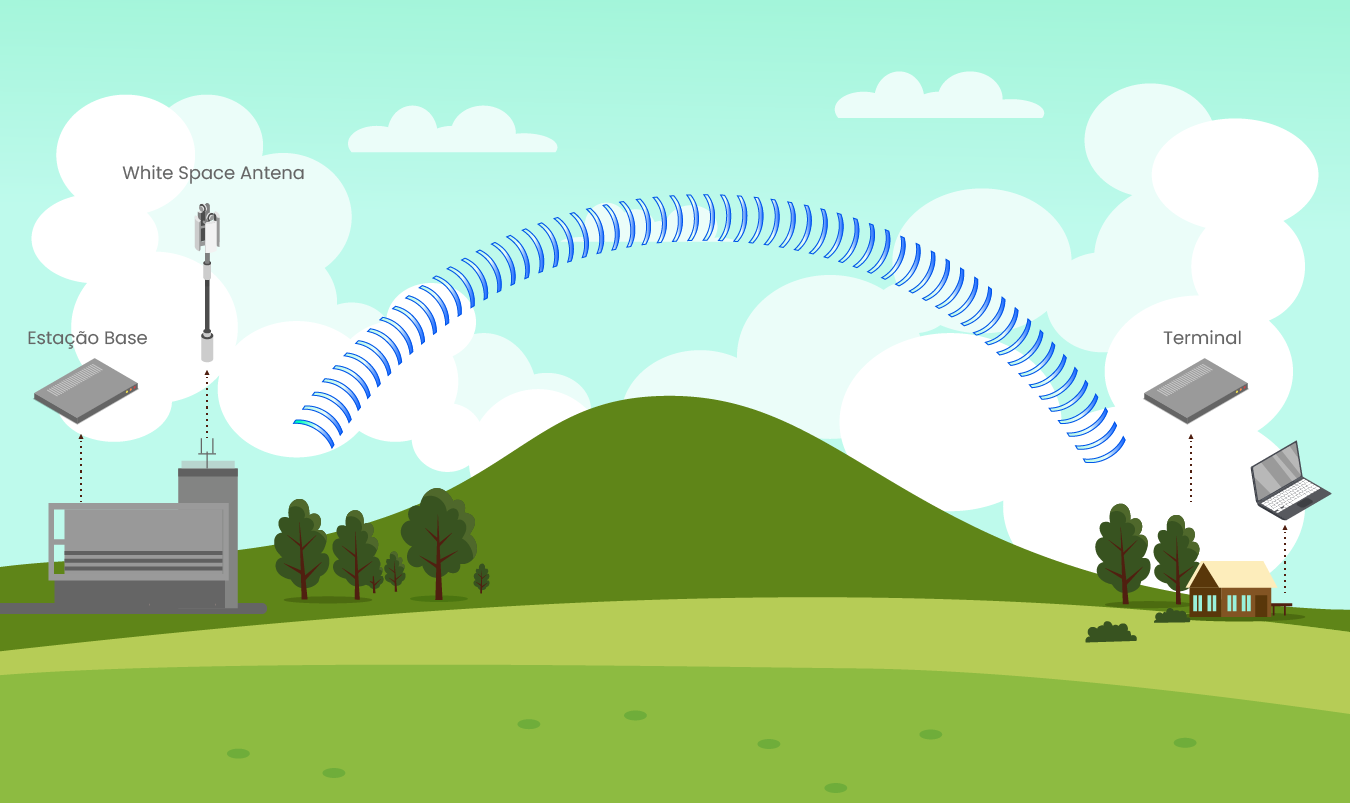 White Space Antena

Estação Base

Terminal